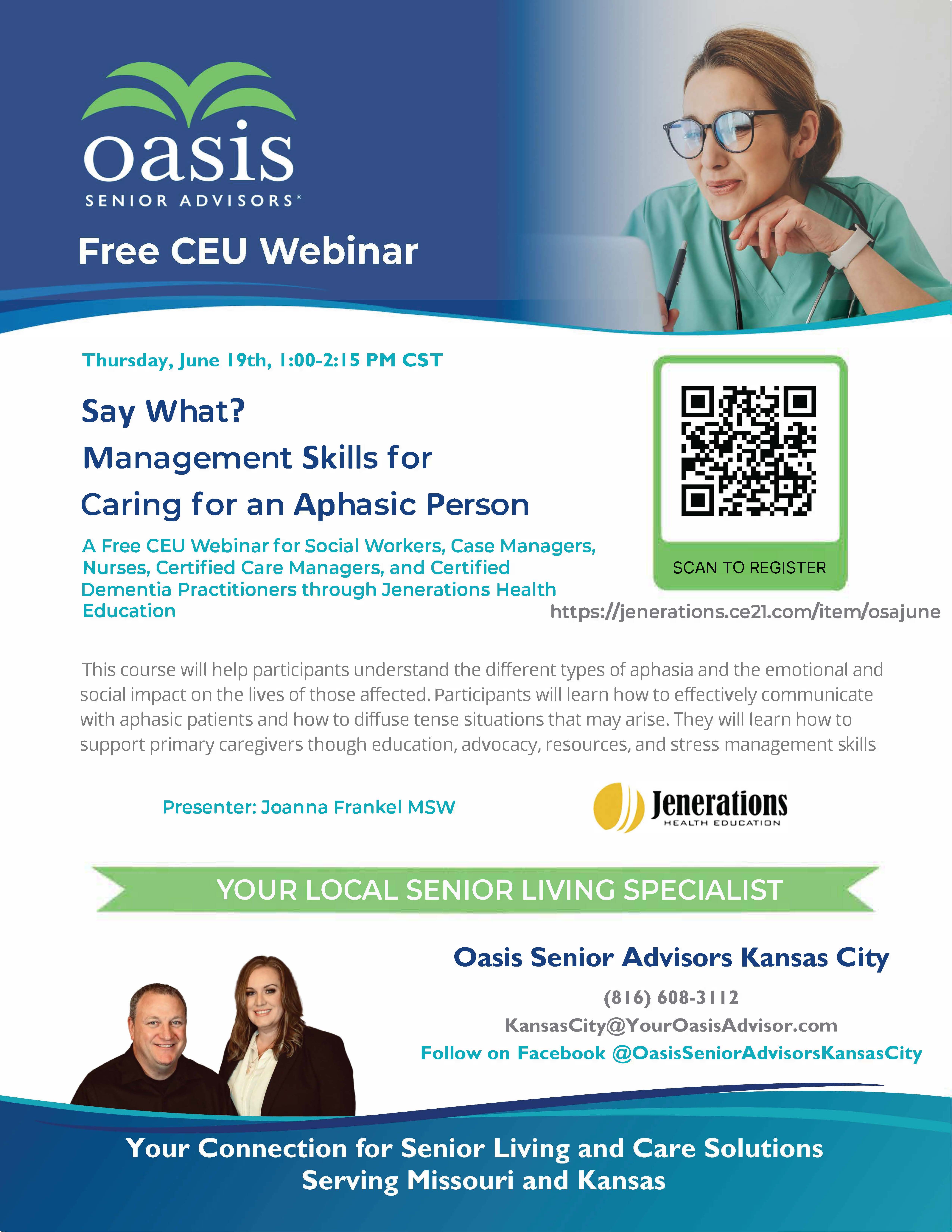 oasis
SENIOR ADVISORS®

Free CEU Webinar

Thursday, June 19th, 1:00-2:15 PM CST

Say What?
Management Skills for
Caring for an Aphasic Person

A Free CEU Webinar for Social Workers, Case Managers, Nurses, Certified Care Managers, and Certified Dementia Practitioners through Jenerations Health Education

SCAN TO REGISTER

https://jenerations.ce21.com/item/osajune

This course will help participants understand the different types of aphasia and the emotional and social impact on the lives of those affected. Participants will learn how to effectively communicate with aphasic patients and how to diffuse tense situations that may arise. They will learn how to support primary caregivers though education, advocacy, resources, and stress management skills

Presenter: Joanna Frankel MSW

Jenerations
HEALTH EDUCATION

YOUR LOCAL SENIOR LIVING SPECIALIST

Oasis Senior Advisors Kansas City
(816) 608-3112
KansasCity@YourOasisAdvisor.com
Follow on Facebook @OasisSeniorAdvisorsKansasCity

Your Connection for Senior Living and Care Solutions
Serving Missouri and Kansas